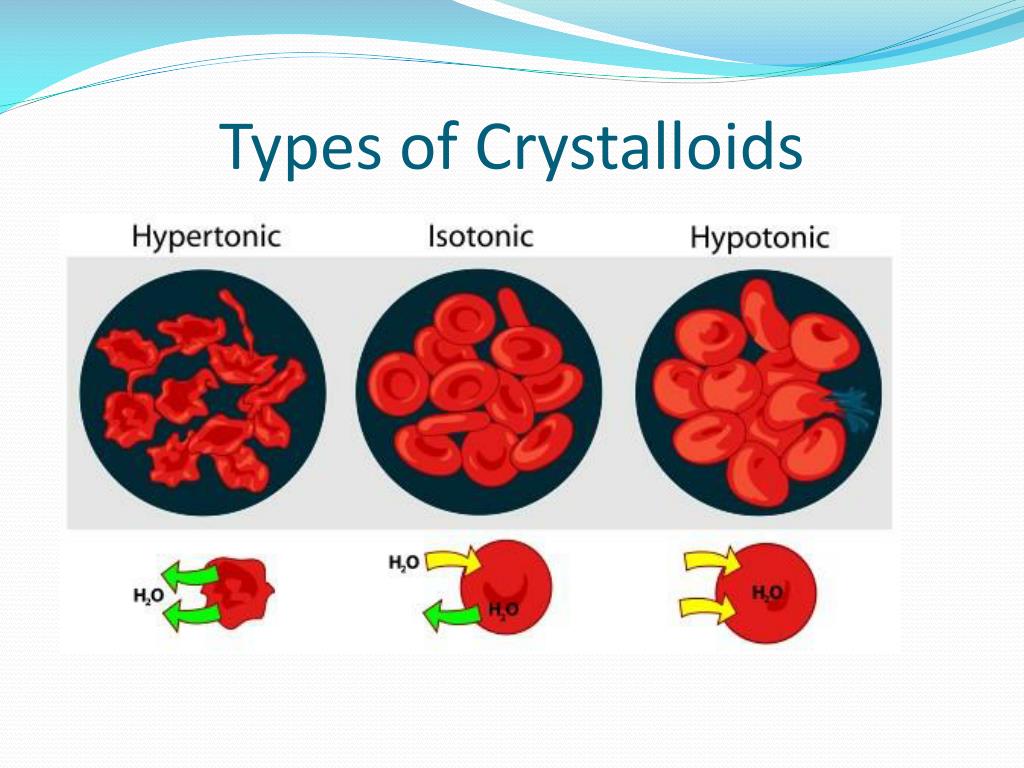 Types of Crystalloids

Hypertonic

Isotonic

Hypotonic

$H_2O$

$H_2O$

$H_2O$

$H_2O$